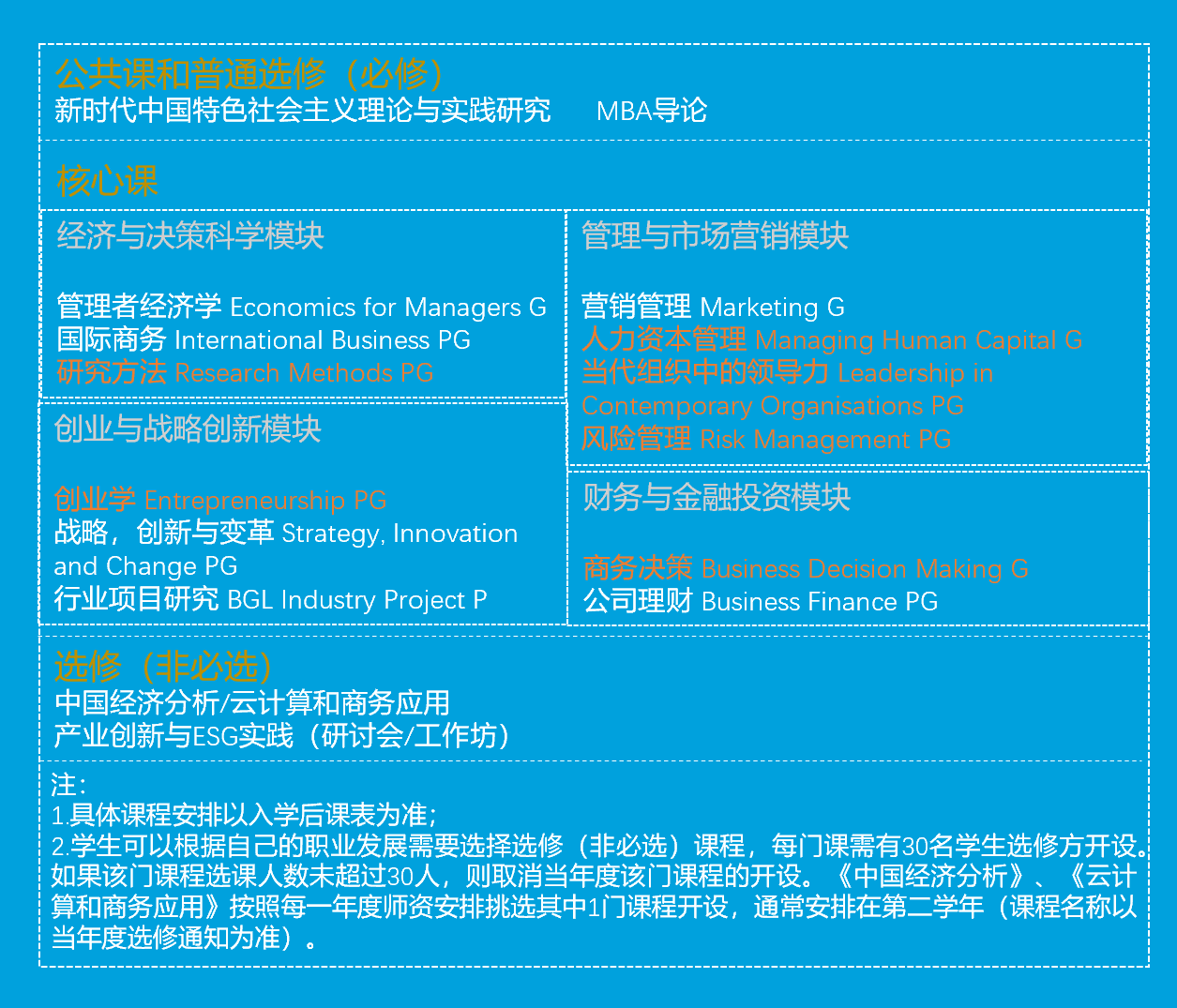 公共课和普通选修（必修）
新时代中国特色社会主义理论与实践研究 MBA导论

核心课

经济与决策科学模块

管理者经济学 Economics for Managers G
国际商务 International Business PG
研究方法 Research Methods PG

创业与战略创新模块

创业学 Entrepreneurship PG
战略，创新与变革 Strategy, Innovation and Change PG
行业项目研究 BGL Industry Project P

管理与市场营销模块

营销管理 Marketing G
人力资本管理 Managing Human Capital G
当代组织中的领导力 Leadership in Contemporary Organisations PG
风险管理 Risk Management PG

财务与金融投资模块

商务决策 Business Decision Making G
公司理财 Business Finance PG

选修（非必选）
中国经济分析/云计算和商务应用
产业创新与ESG实践（研讨会/工作坊）

注：
1.具体课程安排以入学后课表为准；
2.学生可以根据自己的职业发展需要选择选修（非必选）课程，每门课需有30名学生选修方开设。如果该门课程选课人数未超过30人，则取消当年度该门课程的开设。《中国经济分析》、《云计算和商务应用》按照每一年度师资安排挑选其中1门课程开设，通常安排在第二学年（课程名称以当年度选修通知为准）。